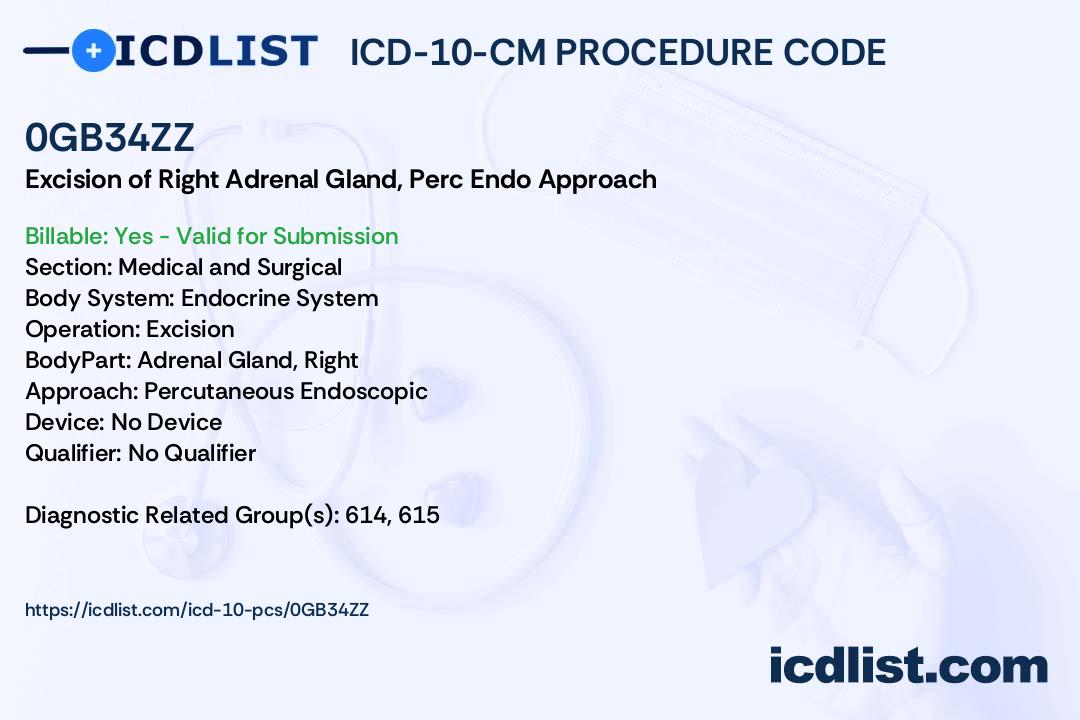 ICDLIST ICD-10-CM PROCEDURE CODE

0GB34ZZ
Excision of Right Adrenal Gland, Perc Endo Approach

Billable: Yes - Valid for Submission
Section: Medical and Surgical
Body System: Endocrine System
Operation: Excision
BodyPart: Adrenal Gland, Right
Approach: Percutaneous Endoscopic
Device: No Device
Qualifier: No Qualifier

Diagnostic Related Group(s): 614, 615

https://icdlist.com/icd-10-pcs/0GB34ZZ

icdlist.com